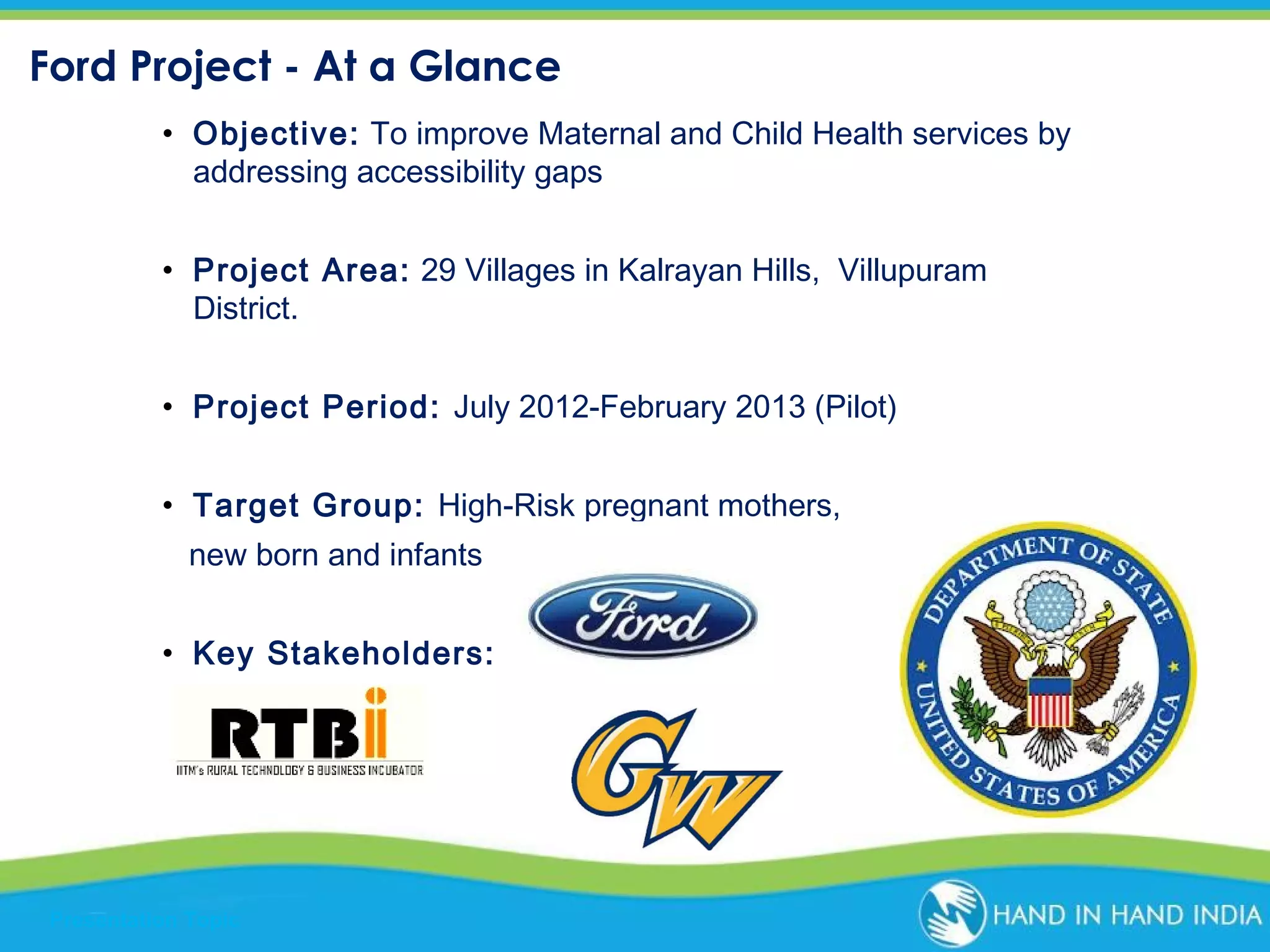 Ford Project - At a Glance

• Objective: To improve Maternal and Child Health services by addressing accessibility gaps

• Project Area: 29 Villages in Kalrayan Hills, Villupuram District.

• Project Period: July 2012-February 2013 (Pilot)

• Target Group: High-Risk pregnant mothers, new born and infants

• Key Stakeholders:

Ford

RTBi
IITM's RURAL TECHNOLOGY & BUSINESS INCUBATOR

GW

DEPARTMENT OF STATE
UNITED STATES OF AMERICA

HAND IN HAND INDIA